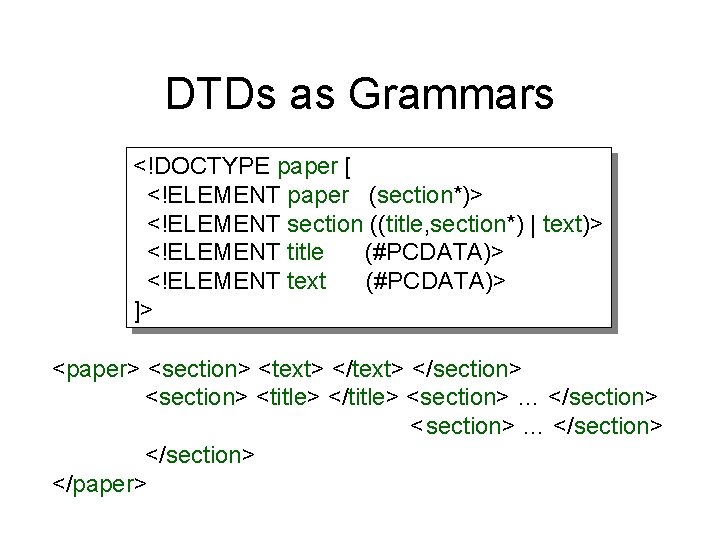 DTDs as Grammars

<!DOCTYPE paper [
<!ELEMENT paper (section*)>
<!ELEMENT section ((title,section*) | text)>
<!ELEMENT title (#PCDATA)>
<!ELEMENT text (#PCDATA)>
]>

<paper> <section> <text> </text> </section>
<section> <title> </title> <section> … </section>
<section> … </section>
</section>
</paper>